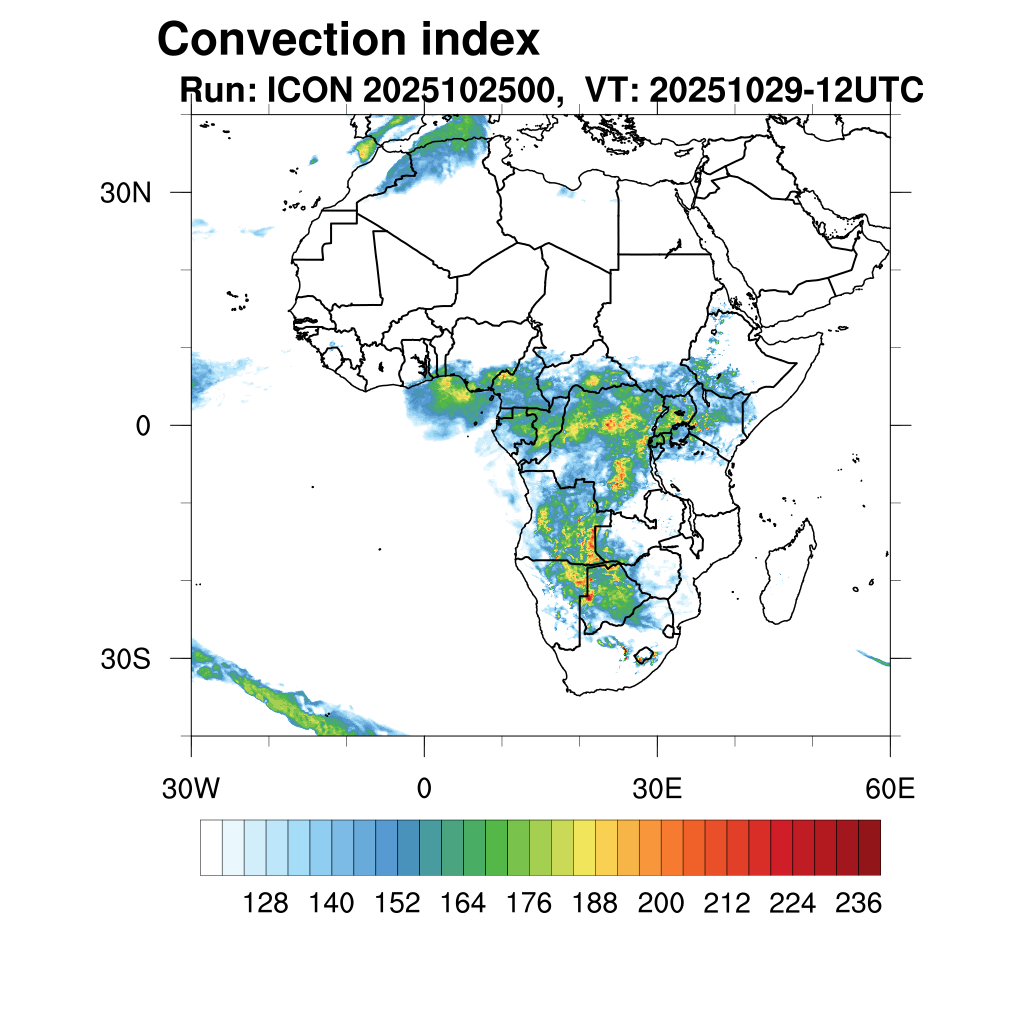 Convection index
Run: ICON 2025102500, VT: 20251029-12UTC

30N
0
30S

30W
0
30E
60E

128 140 152 164 176 188 200 212 224 236